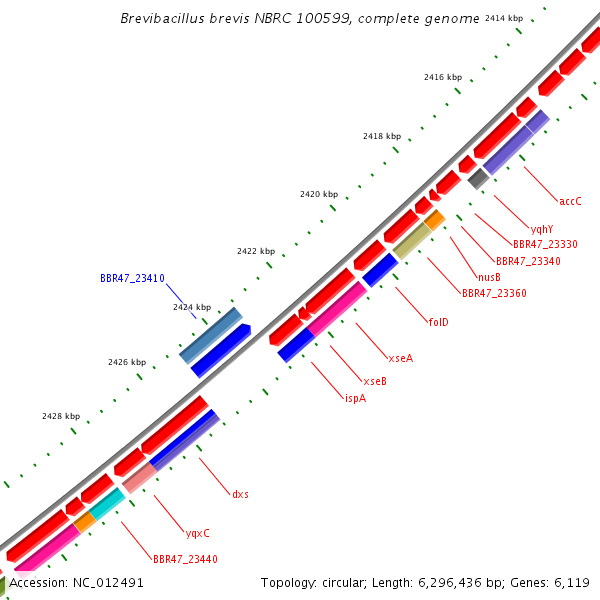 Brevibacillus brevis NBRC 100599, complete genome

2414 kbp
2416 kbp
2418 kbp
2420 kbp
2422 kbp
2424 kbp
2426 kbp
2428 kbp

BBR47_23410
accC
yqhY
BBR47_23330
BBR47_23340
nusB
BBR47_23360
folD
xseA
xseB
ispA
dxs
yqxC
BBR47_23440

Accession: NC_012491
Topology: circular; Length: 6,296,436 bp; Genes: 6,119